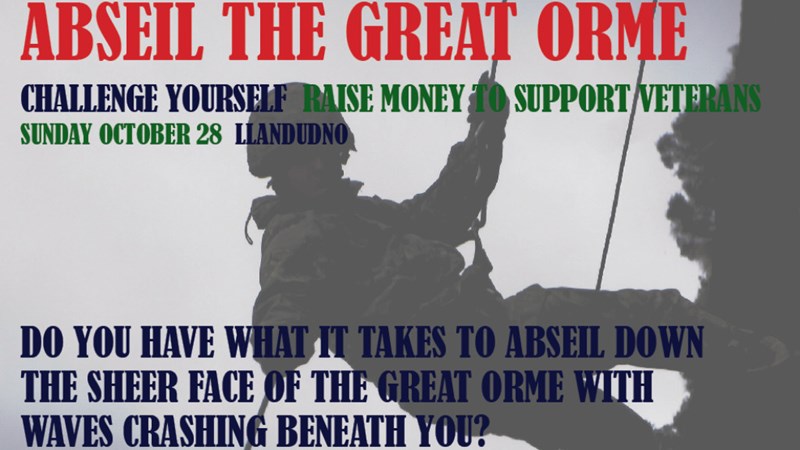 ABSEIL THE GREAT ORME

CHALLENGE YOURSELF RAISE MONEY TO SUPPORT VETERANS
SUNDAY OCTOBER 28 LLANDUDNO

DO YOU HAVE WHAT IT TAKES TO ABSEIL DOWN THE SHEER FACE OF THE GREAT ORME WITH WAVES CRASHING BENEATH YOU?